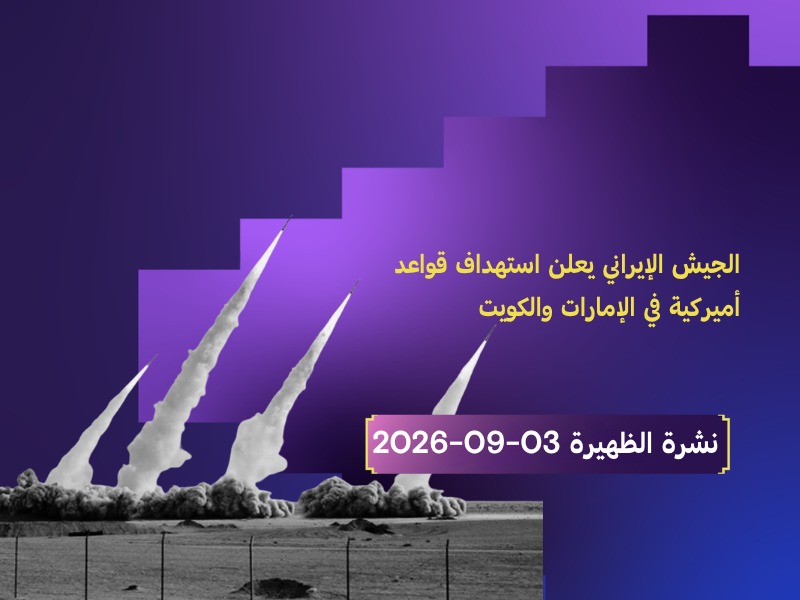 الجيش الإيراني يعلن استهداف قواعد أميركية في الإمارات والكويت

نشرة الظهيرة 03-09-2026